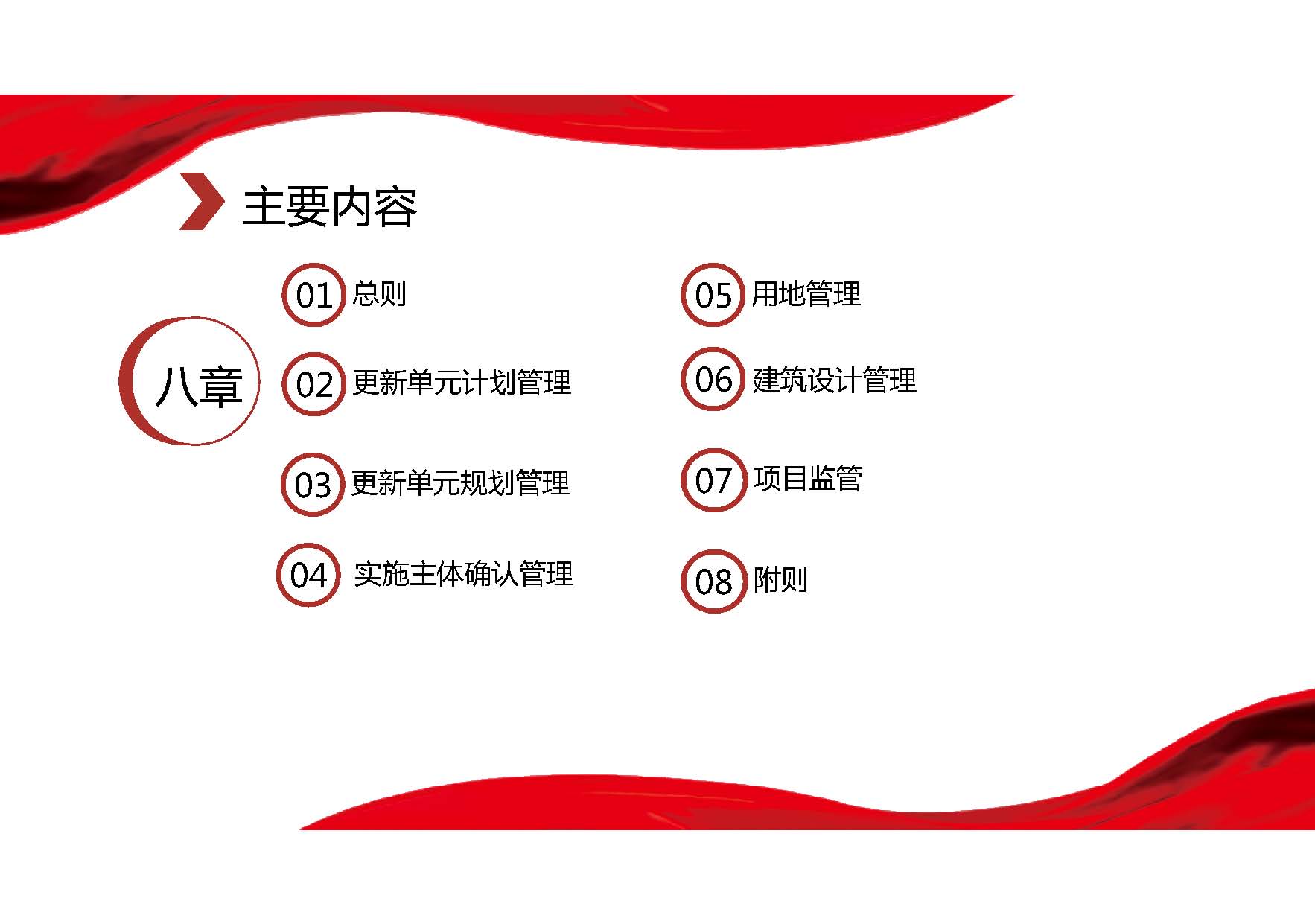 主要内容

八章

01 总则

02 更新单元计划管理

03 更新单元规划管理

04 实施主体确认管理

05 用地管理

06 建筑设计管理

07 项目监管

08 附则